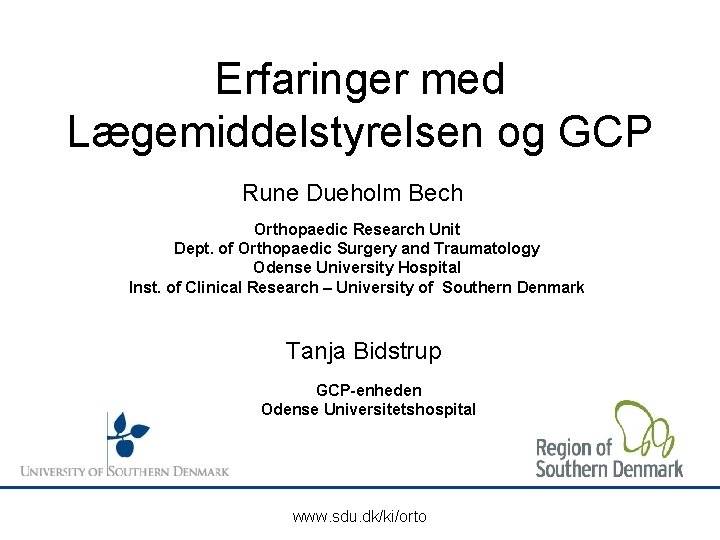 Erfaringer med Lægemiddelstyrelsen og GCP

Rune Dueholm Bech

Orthopaedic Research Unit
Dept. of Orthopaedic Surgery and Traumatology
Odense University Hospital
Inst. of Clinical Research – University of Southern Denmark

Tanja Bidstrup

GCP-enheden
Odense Universitetshospital

UNIVERSITY OF SOUTHERN DENMARK

Region of Southern Denmark

www.sdu.dk/ki/orto